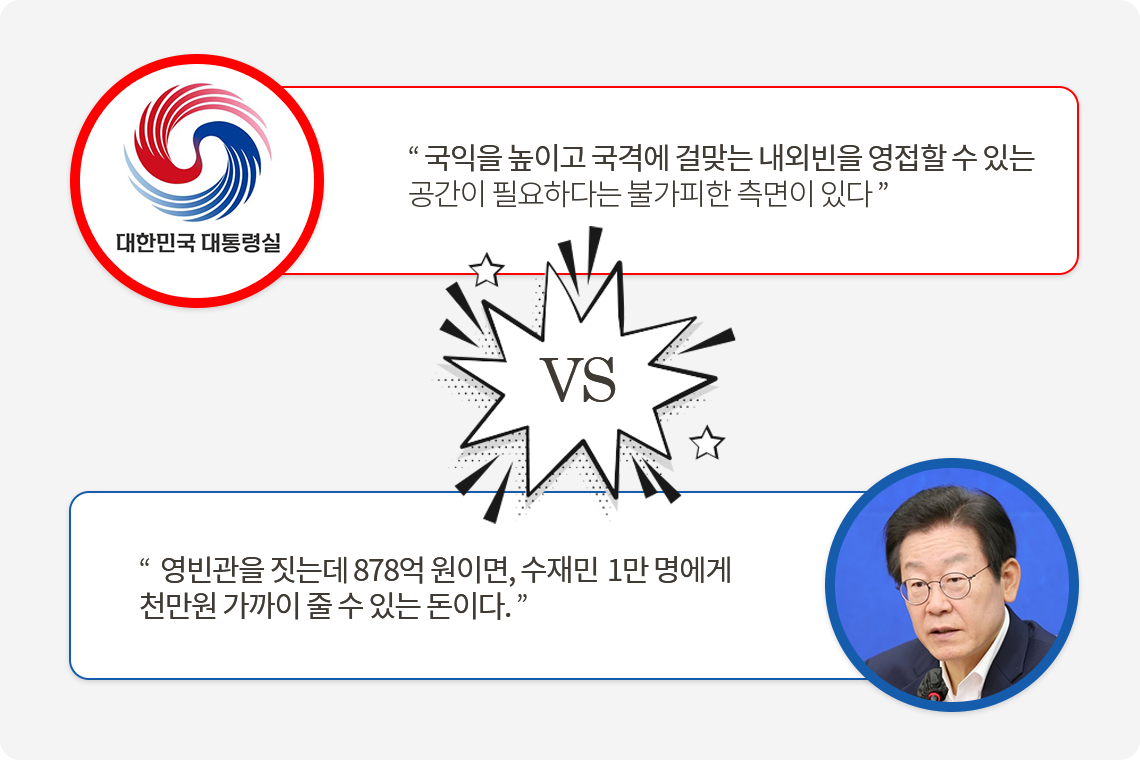 대한민국 대통령실

“ 국익을 높이고 국격에 걸맞는 내외빈을 영접할 수 있는 공간이 필요하다는 불가피한 측면이 있다 ”

VS

“ 영빈관을 짓는데 878억 원이면, 수재민 1만 명에게 천만원 가까이 줄 수 있는 돈이다. ”